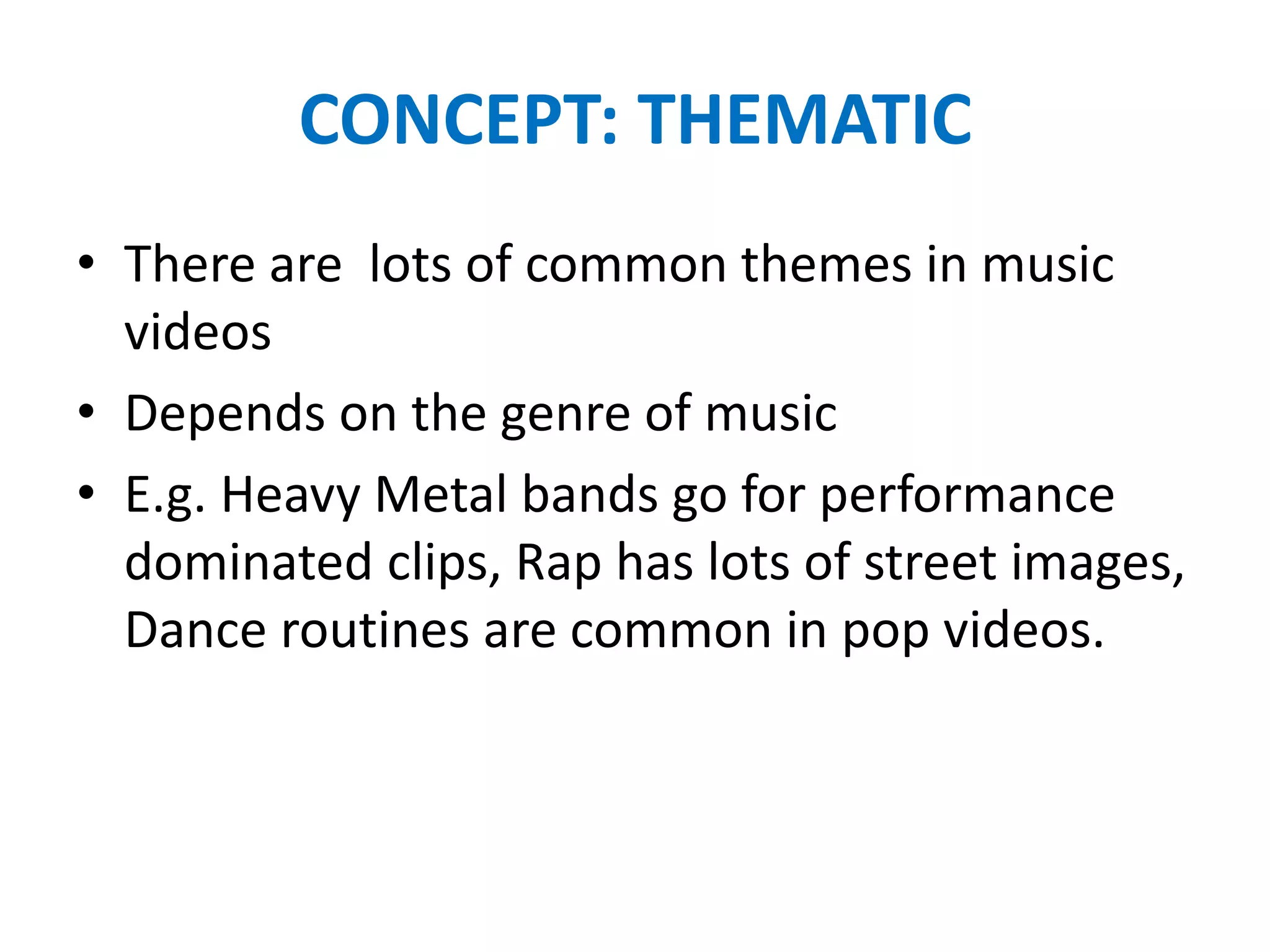 CONCEPT: THEMATIC

• There are  lots of common themes in music videos
• Depends on the genre of music
• E.g. Heavy Metal bands go for performance dominated clips, Rap has lots of street images, Dance routines are common in pop videos.